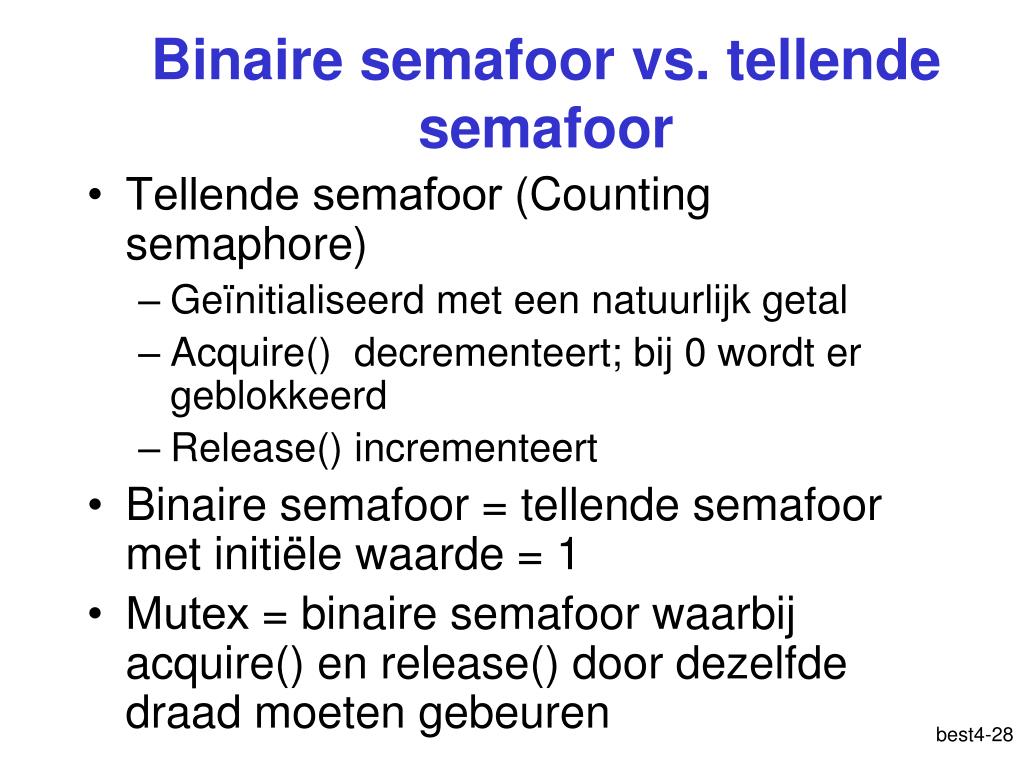 Binaire semafoor vs. tellende semafoor

• Tellende semafoor (Counting semaphore)
 – Geïnitialiseerd met een natuurlijk getal
 – Acquire() decrementeert; bij 0 wordt er geblokkeerd
 – Release() incrementeert
• Binaire semafoor = tellende semafoor met initiële waarde = 1
• Mutex = binaire semafoor waarbij acquire() en release() door dezelfde draad moeten gebeuren

best4-28